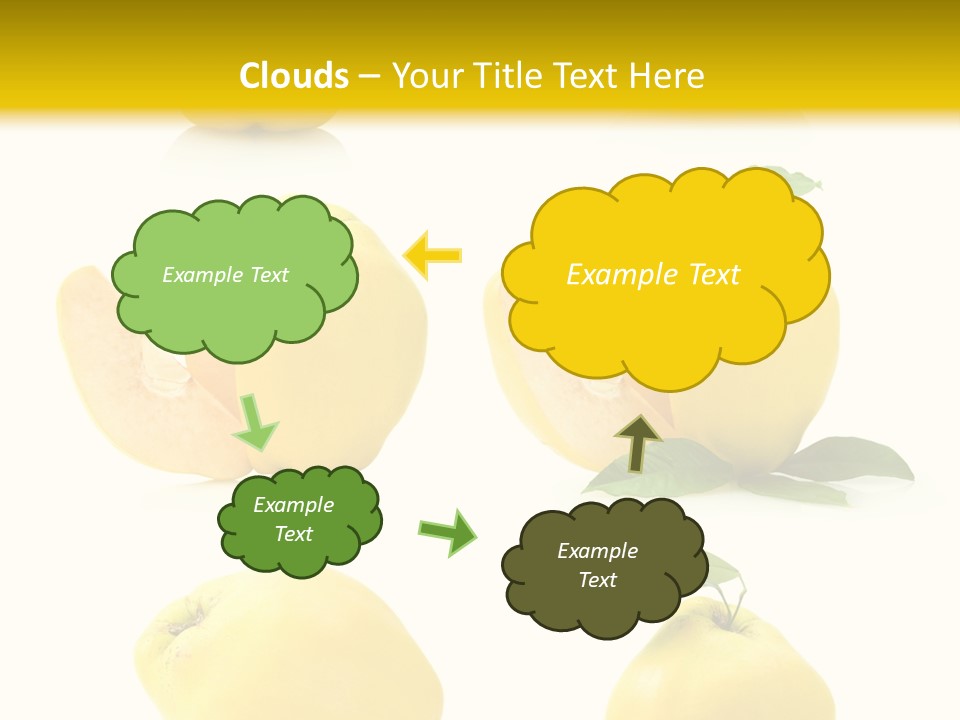 Clouds – Your Title Text Here

Example Text

Example Text

Example Text

Example Text